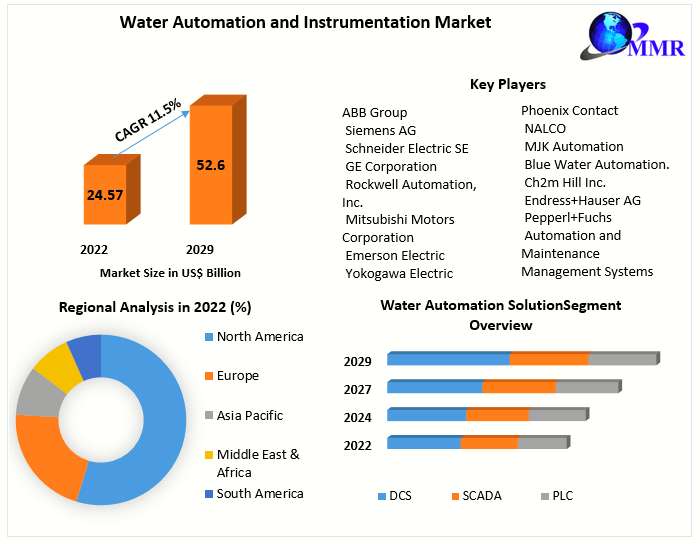 Water Automation and Instrumentation Market

MMR

CAGR 11.5%

24.57

52.6

2022

2029

Market Size in US$ Billion

Key Players

ABB Group
Siemens AG
Schneider Electric SE
GE Corporation
Rockwell Automation, Inc.
Mitsubishi Motors Corporation
Emerson Electric
Yokogawa Electric

Phoenix Contact
NALCO
MJK Automation
Blue Water Automation.
Ch2m Hill Inc.
Endress+Hauser AG
Pepperl+Fuchs
Automation and Maintenance Management Systems

Regional Analysis in 2022 (%)

North America
Europe
Asia Pacific
Middle East & Africa
South America

Water Automation SolutionSegment Overview

2029
2027
2024
2022

DCS
SCADA
PLC